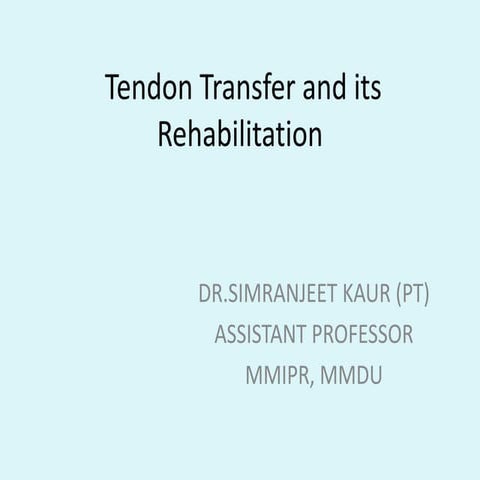 Tendon Transfer and its Rehabilitation

DR.SIMRANJEET KAUR (PT)
ASSISTANT PROFESSOR
MMIPR, MMDU